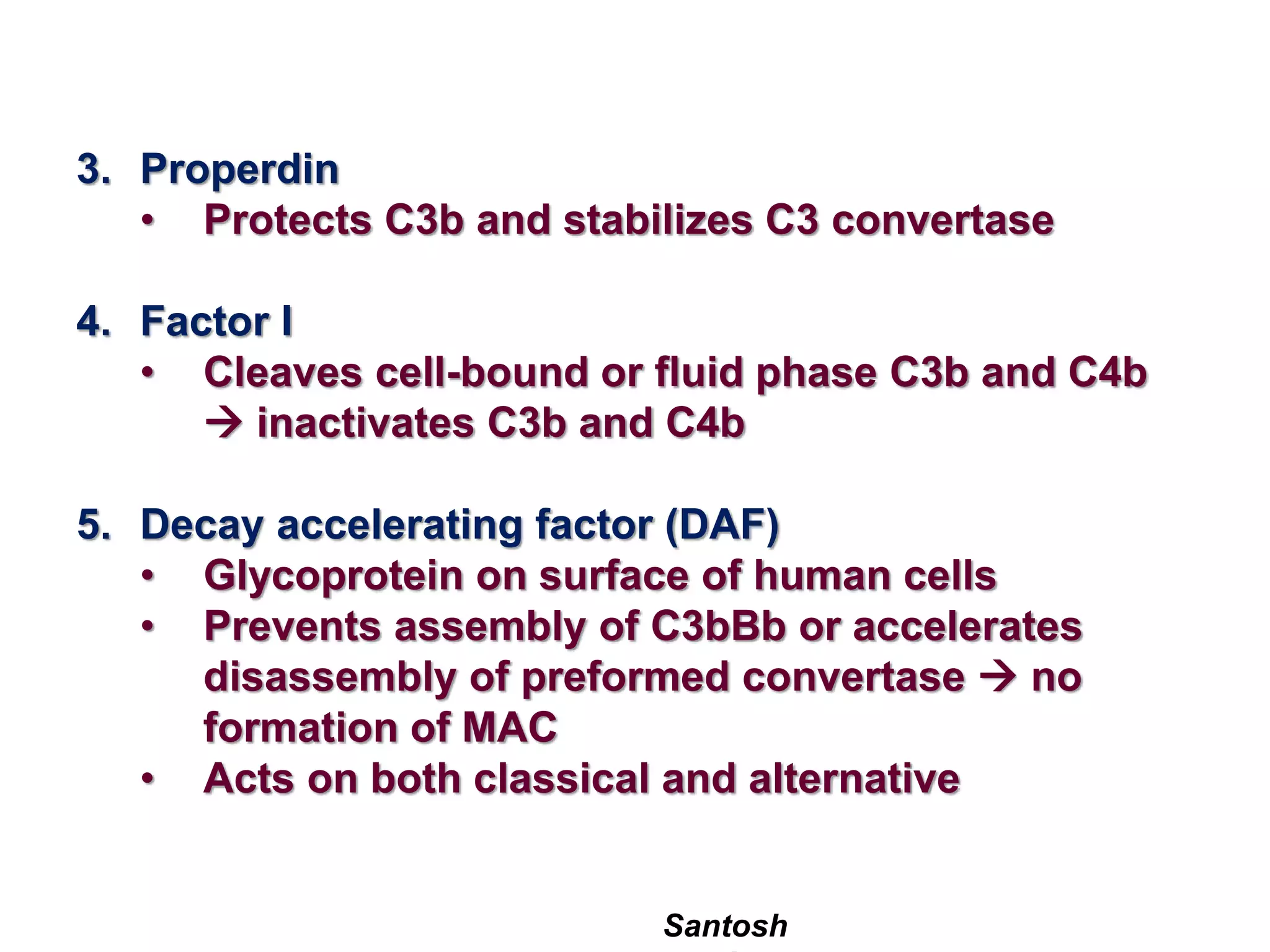 3. Properdin
• Protects C3b and stabilizes C3 convertase

4. Factor I
• Cleaves cell-bound or fluid phase C3b and C4b → inactivates C3b and C4b

5. Decay accelerating factor (DAF)
• Glycoprotein on surface of human cells
• Prevents assembly of C3bBb or accelerates disassembly of preformed convertase → no formation of MAC
• Acts on both classical and alternative

Santosh